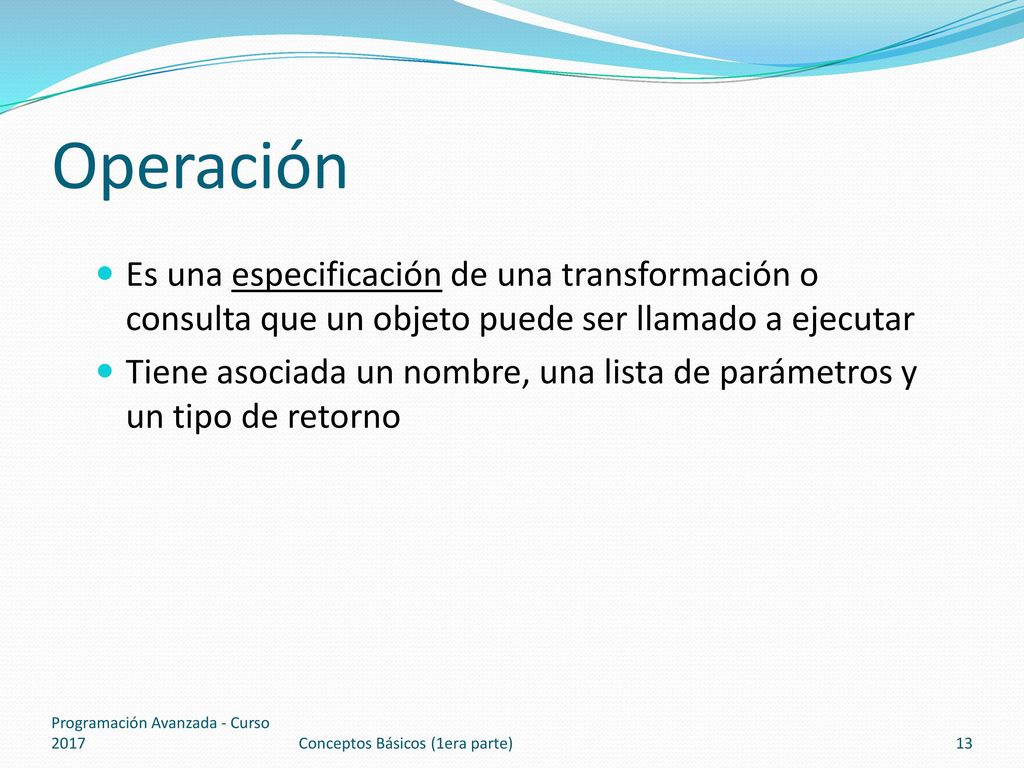 Operación

Es una especificación de una transformación o consulta que un objeto puede ser llamado a ejecutar

Tiene asociada un nombre, una lista de parámetros y un tipo de retorno

Programación Avanzada - Curso 2017

Conceptos Básicos (1era parte)

13